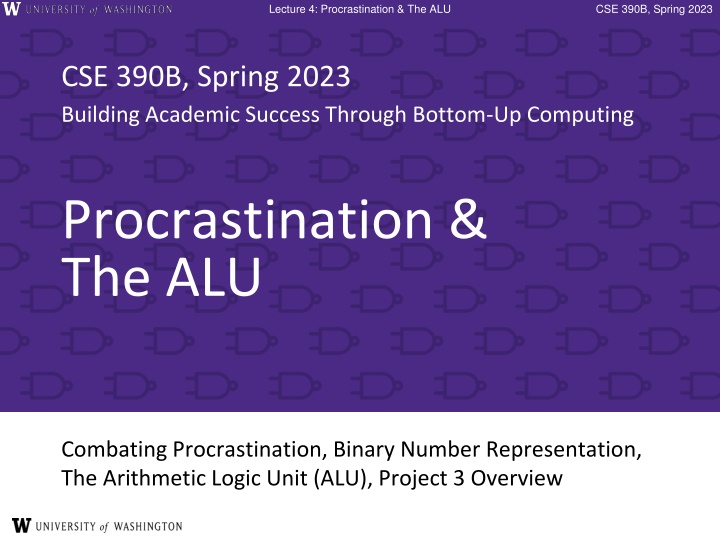 W UNIVERSITY of WASHINGTON

Lecture 4: Procrastination & The ALU

CSE 390B, Spring 2023

CSE 390B, Spring 2023

Building Academic Success Through Bottom-Up Computing

Procrastination & The ALU

Combating Procrastination, Binary Number Representation, The Arithmetic Logic Unit (ALU), Project 3 Overview

W UNIVERSITY of WASHINGTON